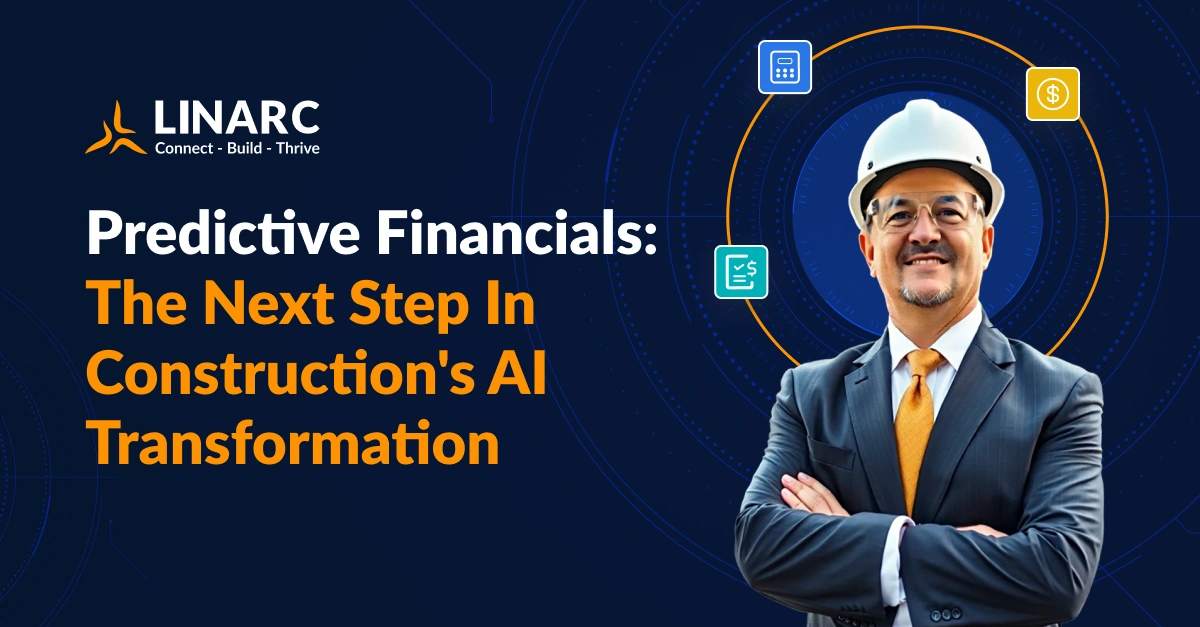 LINARC
Connect - Build - Thrive

Predictive Financials: The Next Step In Construction's AI Transformation